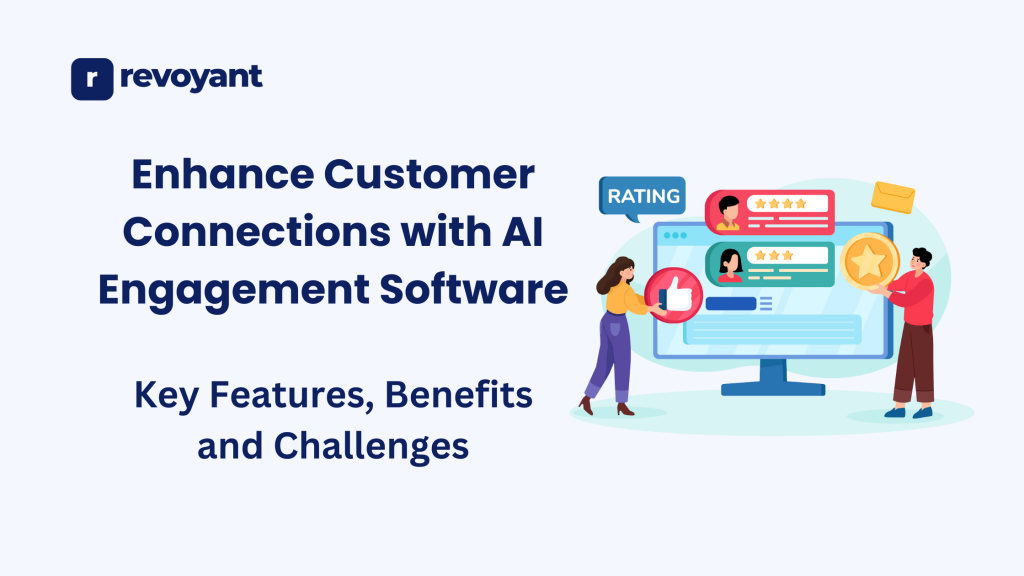 r revoyant

Enhance Customer Connections with AI Engagement Software

Key Features, Benefits and Challenges

RATING